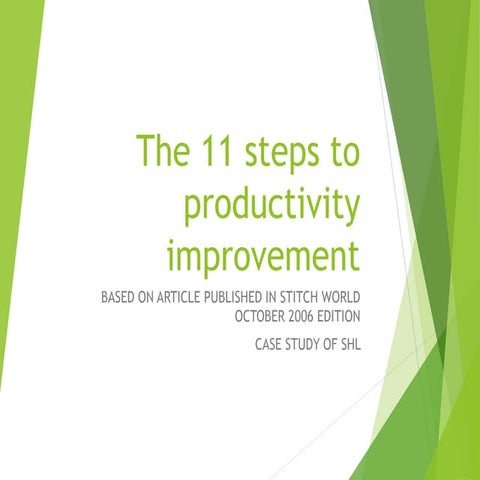 The 11 steps to productivity improvement

BASED ON ARTICLE PUBLISHED IN STITCH WORLD OCTOBER 2006 EDITION

CASE STUDY OF SHL